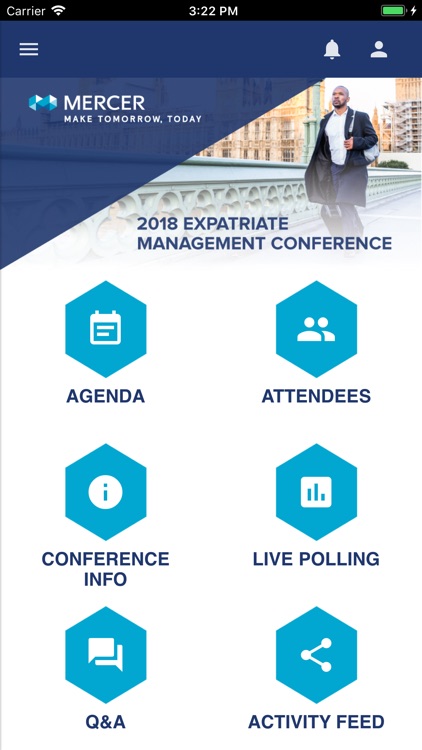 Carrier 3:22 PM

MERCER
MAKE TOMORROW, TODAY

2018 EXPATRIATE MANAGEMENT CONFERENCE

AGENDA

ATTENDEES

CONFERENCE INFO

LIVE POLLING

Q&A

ACTIVITY FEED